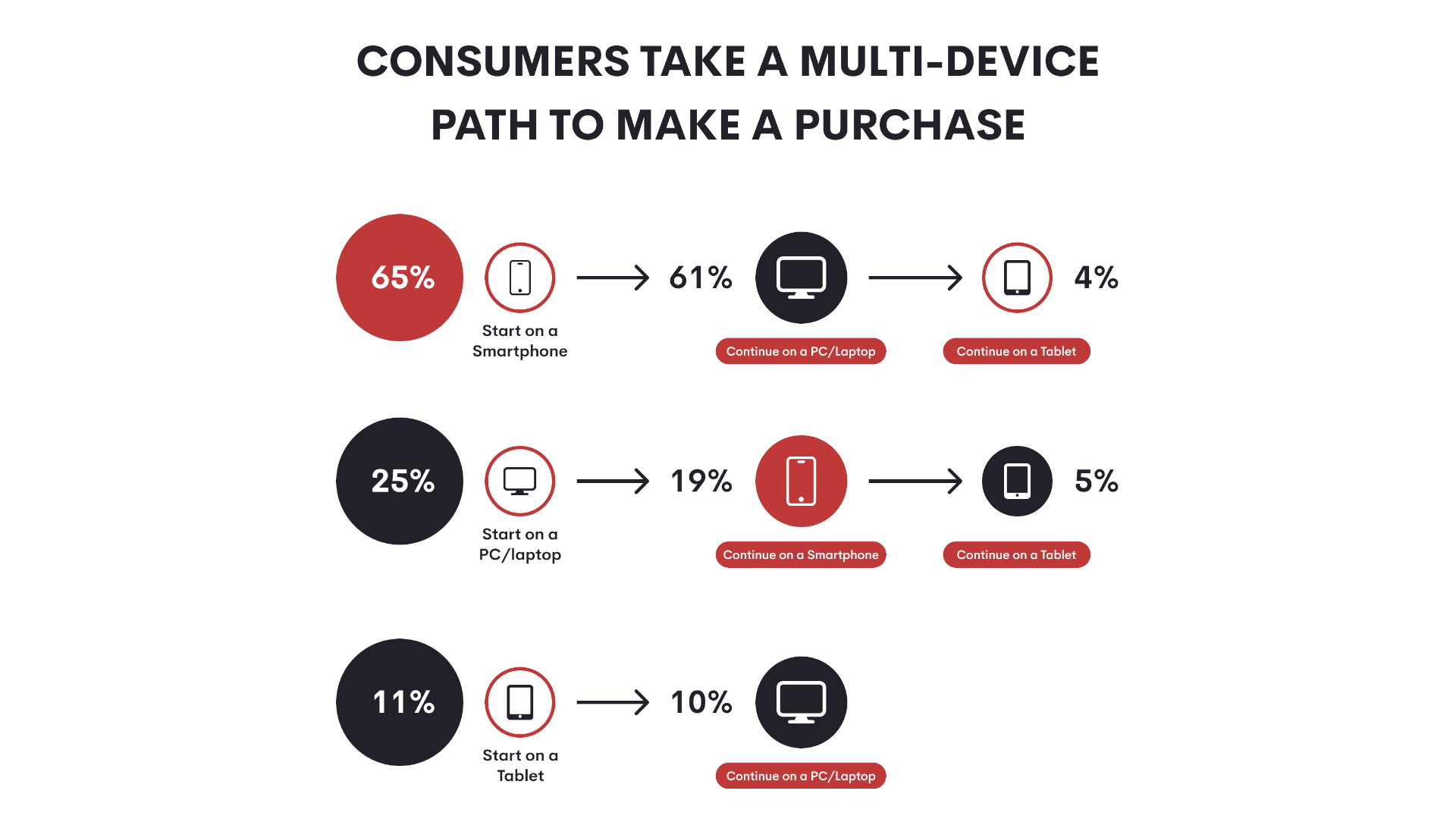 CONSUMERS TAKE A MULTI-DEVICE PATH TO MAKE A PURCHASE

65%

Start on a Smartphone

61%

Continue on a PC/Laptop

4%

Continue on a Tablet

25%

Start on a PC/laptop

19%

Continue on a Smartphone

5%

Continue on a Tablet

11%

Start on a Tablet

10%

Continue on a PC/Laptop